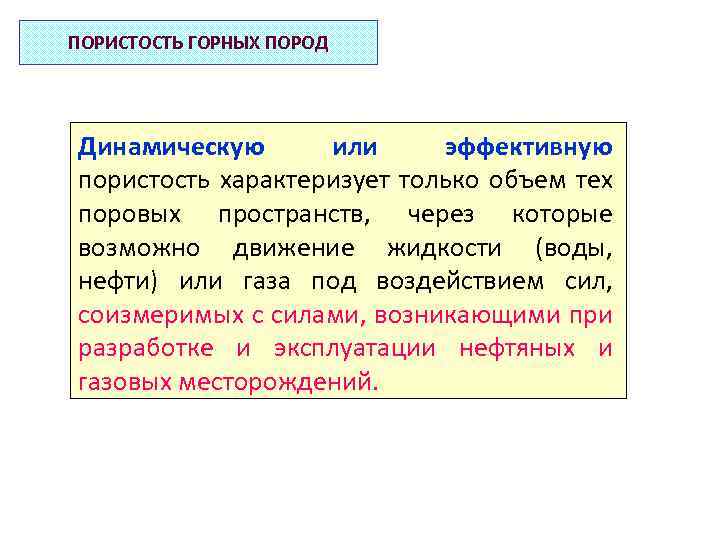 ПОРИСТОСТЬ ГОРНЫХ ПОРОД

Динамическую или эффективную пористость характеризует только объем тех поровых пространств, через которые возможно движение жидкости (воды, нефти) или газа под воздействием сил, соизмеримых с силами, возникающими при разработке и эксплуатации нефтяных и газовых месторождений.